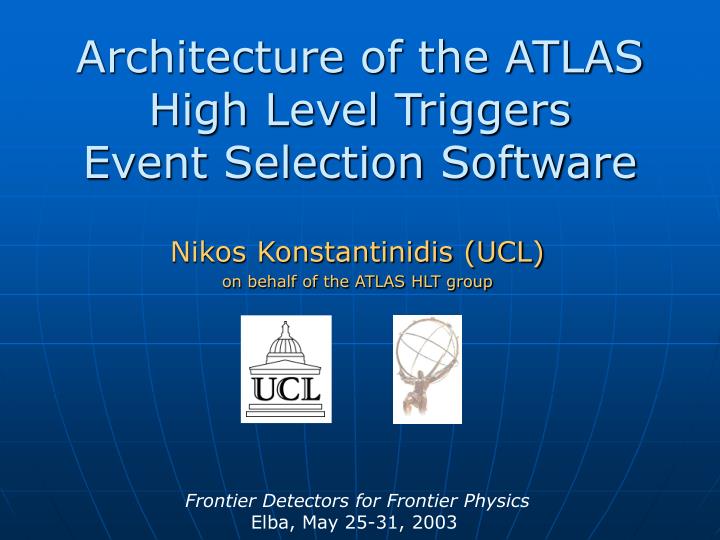 Architecture of the ATLAS High Level Triggers Event Selection Software

Nikos Konstantinidis (UCL)
on behalf of the ATLAS HLT group

UCL

Frontier Detectors for Frontier Physics
Elba, May 25-31, 2003